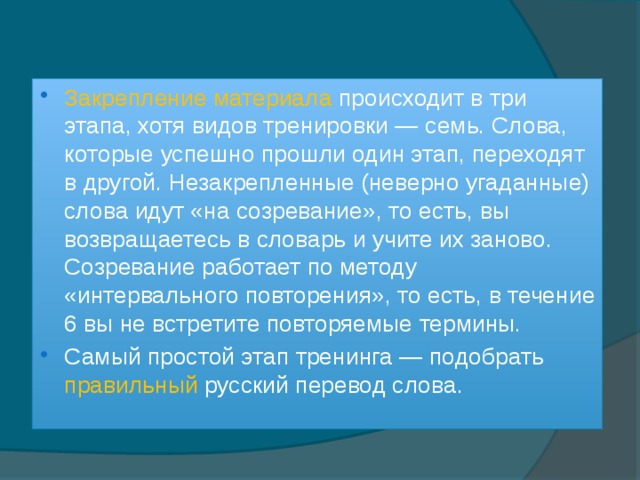 • Закрепление материала происходит в три этапа, хотя видов тренировки — семь. Слова, которые успешно прошли один этап, переходят в другой. Незакрепленные (неверно угаданные) слова идут «на созревание», то есть, вы возвращаетесь в словарь и учите их заново. Созревание работает по методу «интервального повторения», то есть, в течение 6 вы не встретите повторяемые термины.
• Самый простой этап тренинга — подобрать правильный русский перевод слова.